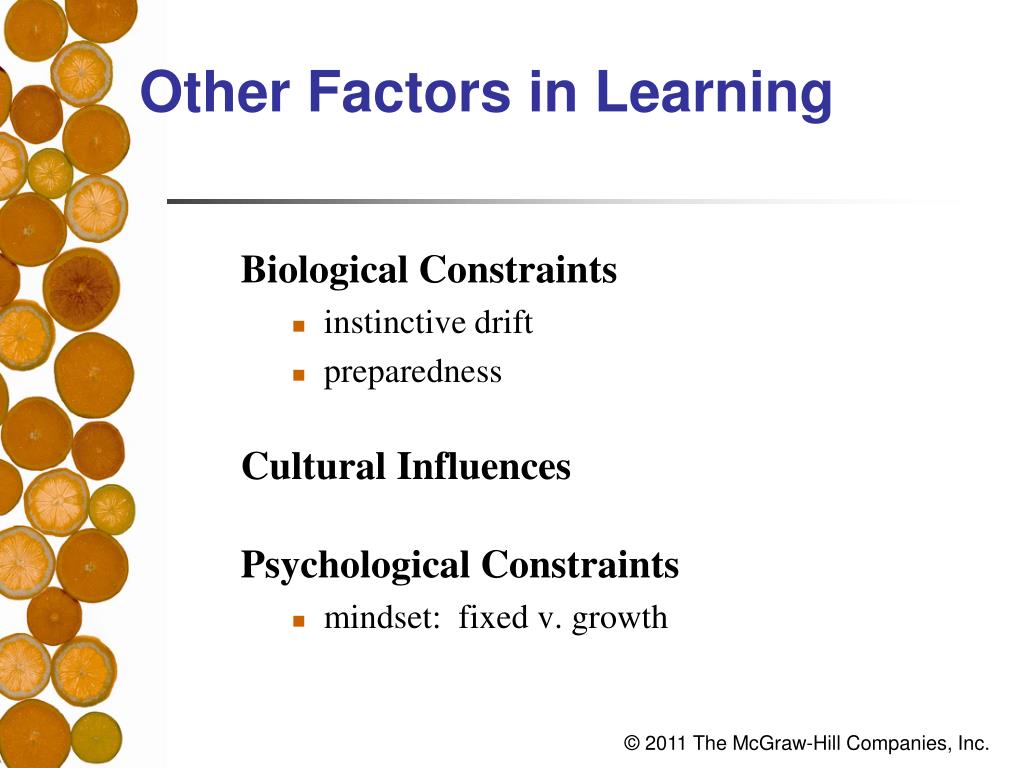 Other Factors in Learning

Biological Constraints
- instinctive drift
- preparedness

Cultural Influences

Psychological Constraints
- mindset: fixed v. growth

© 2011 The McGraw-Hill Companies, Inc.